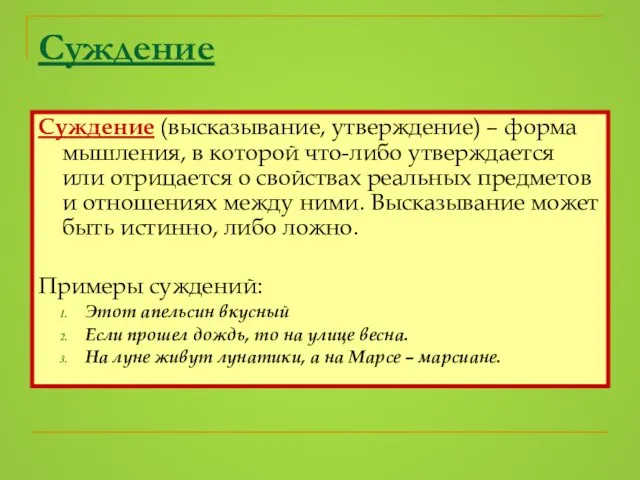 Суждение

Суждение (высказывание, утверждение) – форма мышления, в которой что-либо утверждается или отрицается о свойствах реальных предметов и отношениях между ними. Высказывание может быть истинно, либо ложно.

Примеры суждений:
1. Этот апельсин вкусный
2. Если прошел дождь, то на улице весна.
3. На луне живут лунатики, а на Марсе – марсиане.